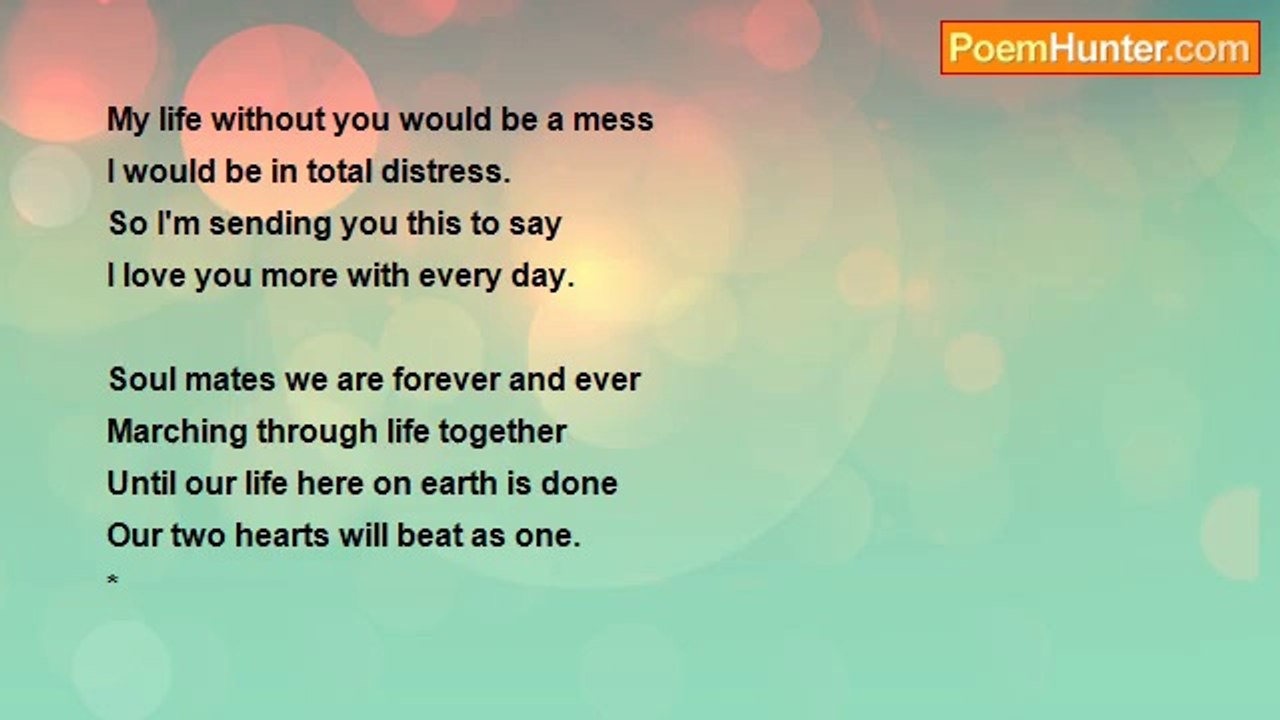 PoemHunter.com

My life without you would be a mess
I would be in total distress.
So I'm sending you this to say
I love you more with every day.

Soul mates we are forever and ever
Marching through life together
Until our life here on earth is done
Our two hearts will beat as one.
*